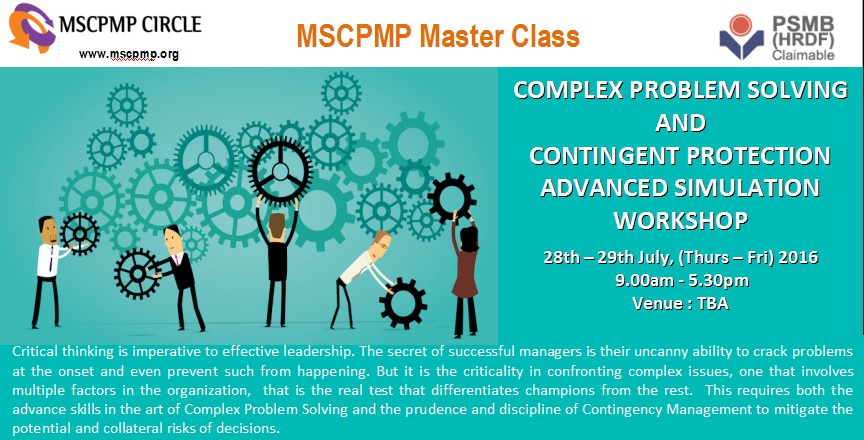 MSCPMP CIRCLE
www.mscpmp.org

MSCPMP Master Class

PSMB (HRDF) Claimable

COMPLEX PROBLEM SOLVING AND CONTINGENT PROTECTION ADVANCED SIMULATION WORKSHOP

28th – 29th July, (Thurs – Fri) 2016
9.00am - 5.30pm
Venue : TBA

Critical thinking is imperative to effective leadership. The secret of successful managers is their uncanny ability to crack problems at the onset and even prevent such from happening. But it is the criticality in confronting complex issues, one that involves multiple factors in the organization, that is the real test that differentiates champions from the rest. This requires both the advance skills in the art of Complex Problem Solving and the prudence and discipline of Contingency Management to mitigate the potential and collateral risks of decisions.